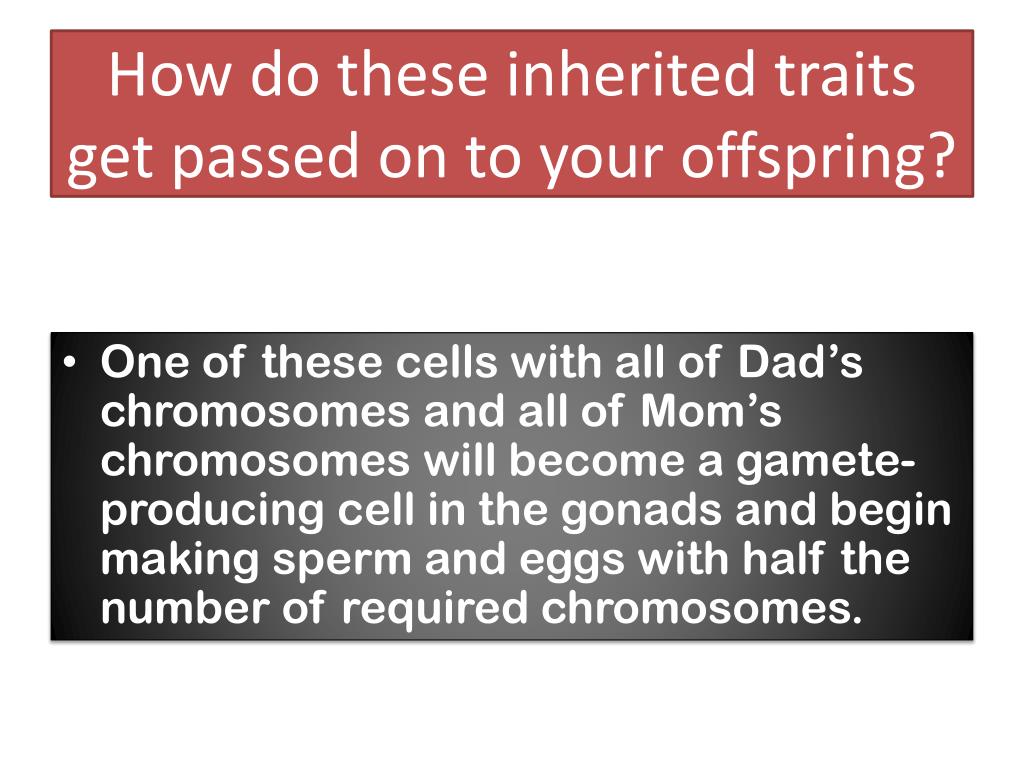 How do these inherited traits get passed on to your offspring?

• One of these cells with all of Dad's chromosomes and all of Mom's chromosomes will become a gamete-producing cell in the gonads and begin making sperm and eggs with half the number of required chromosomes.